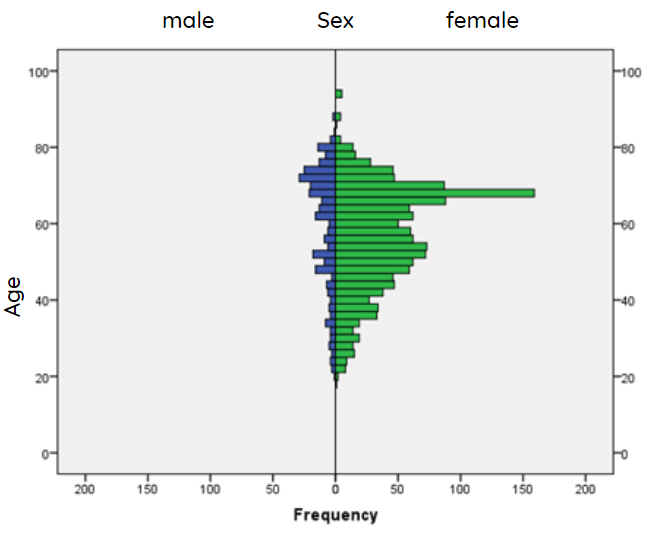 male Sex female

Age

100
80
60
40
20
0

100
80
60
40
20
0

200 150 100 50 0 50 100 150 200

Frequency